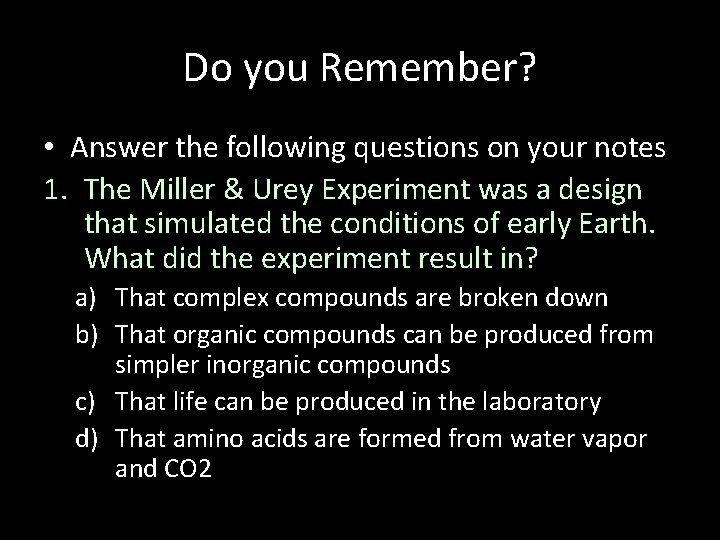 Do you Remember?

• Answer the following questions on your notes

1. The Miller & Urey Experiment was a design that simulated the conditions of early Earth. What did the experiment result in?

a) That complex compounds are broken down
b) That organic compounds can be produced from simpler inorganic compounds
c) That life can be produced in the laboratory
d) That amino acids are formed from water vapor and CO2